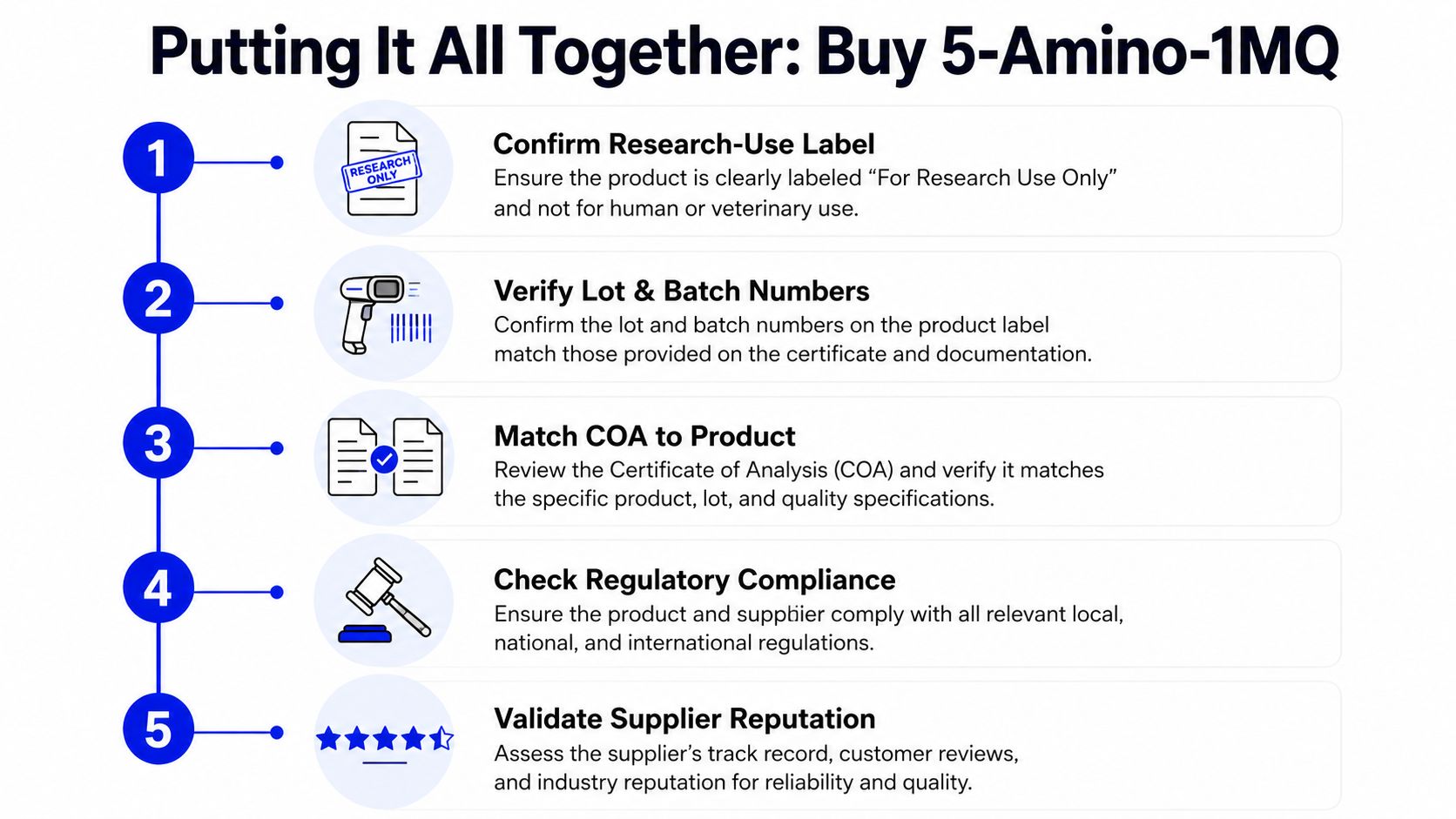 Putting It All Together: Buy 5-Amino-1MQ

1

RESEARCH ONLY

Confirm Research-Use Label
Ensure the product is clearly labeled “For Research Use Only” and not for human or veterinary use.

2

Verify Lot & Batch Numbers
Confirm the lot and batch numbers on the product label match those provided on the certificate and documentation.

3

Match COA to Product
Review the Certificate of Analysis (COA) and verify it matches the specific product, lot, and quality specifications.

4

Check Regulatory Compliance
Ensure the product and supplier comply with all relevant local, national, and international regulations.

5

Validate Supplier Reputation
Assess the supplier’s track record, customer reviews, and industry reputation for reliability and quality.